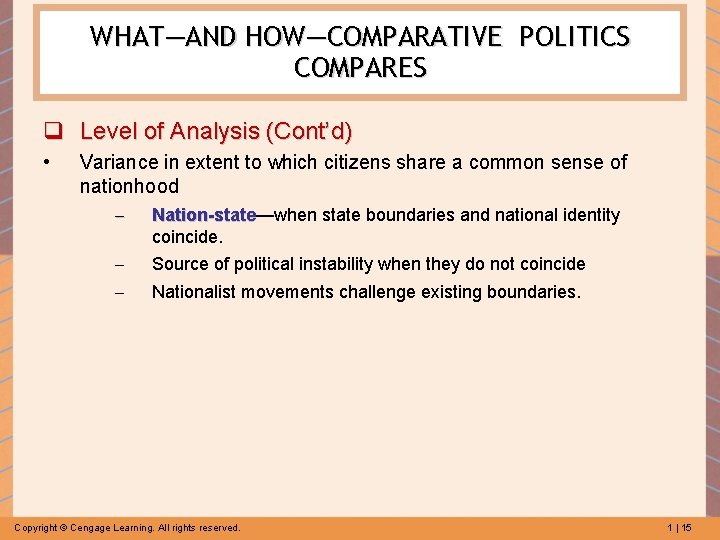 WHAT—AND HOW—COMPARATIVE POLITICS COMPARES

❑ Level of Analysis (Cont'd)

• Variance in extent to which citizens share a common sense of nationhood

– Nation-state—when state boundaries and national identity coincide.

– Source of political instability when they do not coincide

– Nationalist movements challenge existing boundaries.

Copyright © Cengage Learning. All rights reserved.

1 | 15